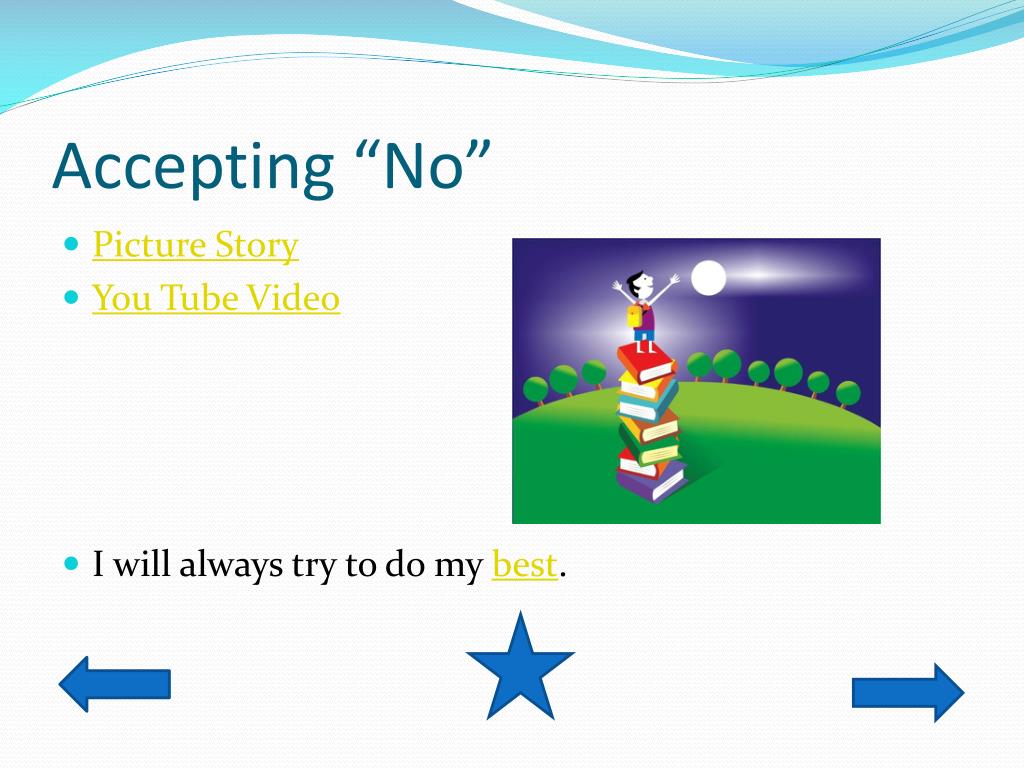 Accepting “No”

Picture Story

You Tube Video

I will always try to do my best.